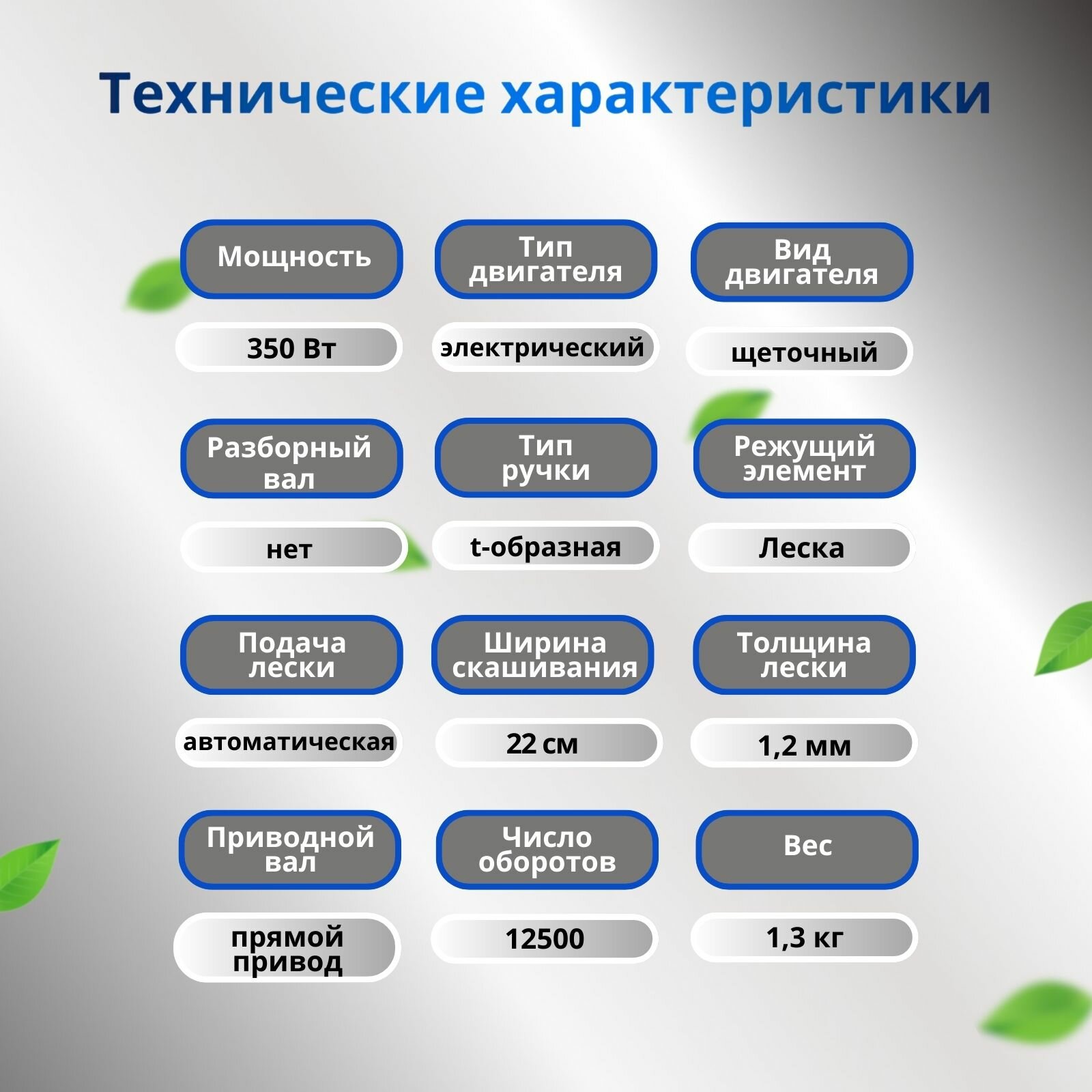 Технические характеристики

Мощность

350 Вт

Тип двигателя

электрический

Вид двигателя

щеточный

Разборный вал

нет

Тип ручки

t-образная

Режущий элемент

Леска

Подача лески

автоматическая

Ширина скашивания

22 см

Толщина лески

1,2 мм

Приводной вал

прямой привод

Число оборотов

12500

Вес

1,3 кг